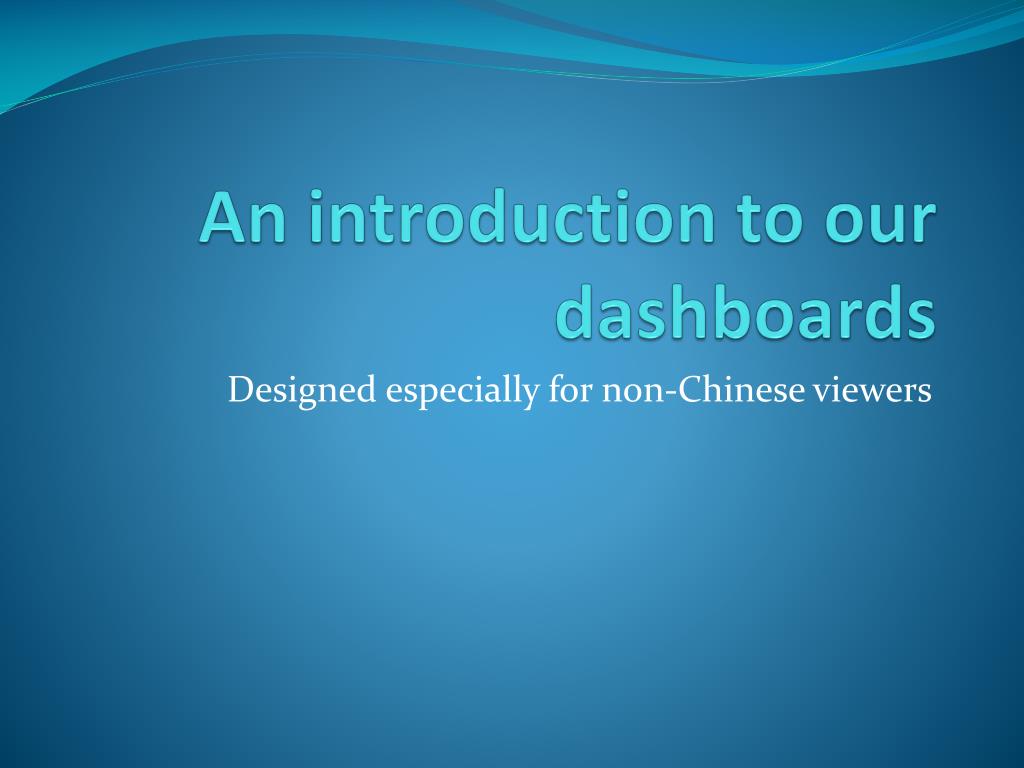 An introduction to our dashboards

Designed especially for non-Chinese viewers